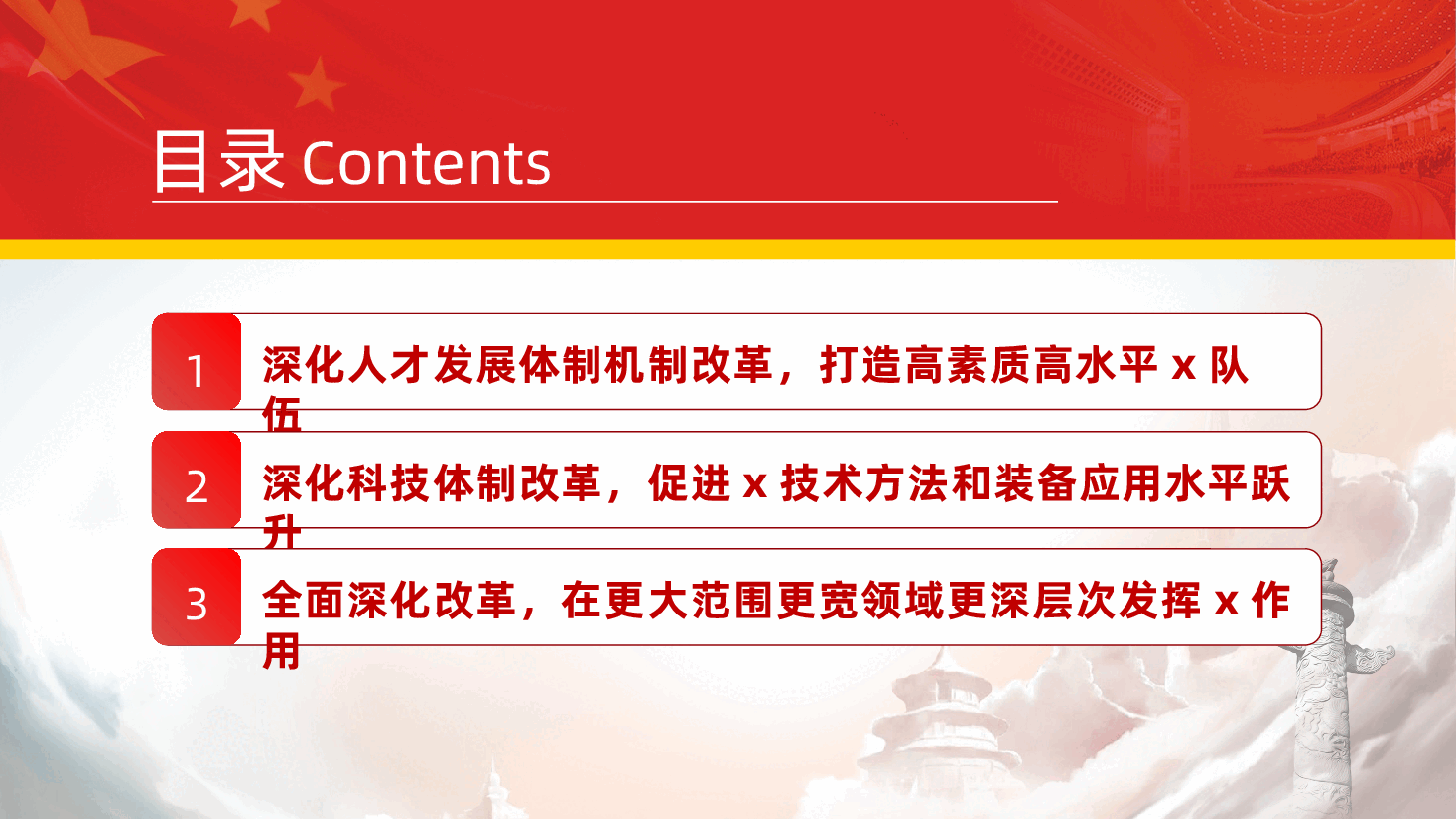 目录 Contents

1

深化人才发展体制机制改革，打造高素质高水平 x 队伍

2

深化科技体制改革，促进 x 技术方法和装备应用水平跃升

3

全面深化改革，在更大范围更宽领域更深层次发挥 x 作用